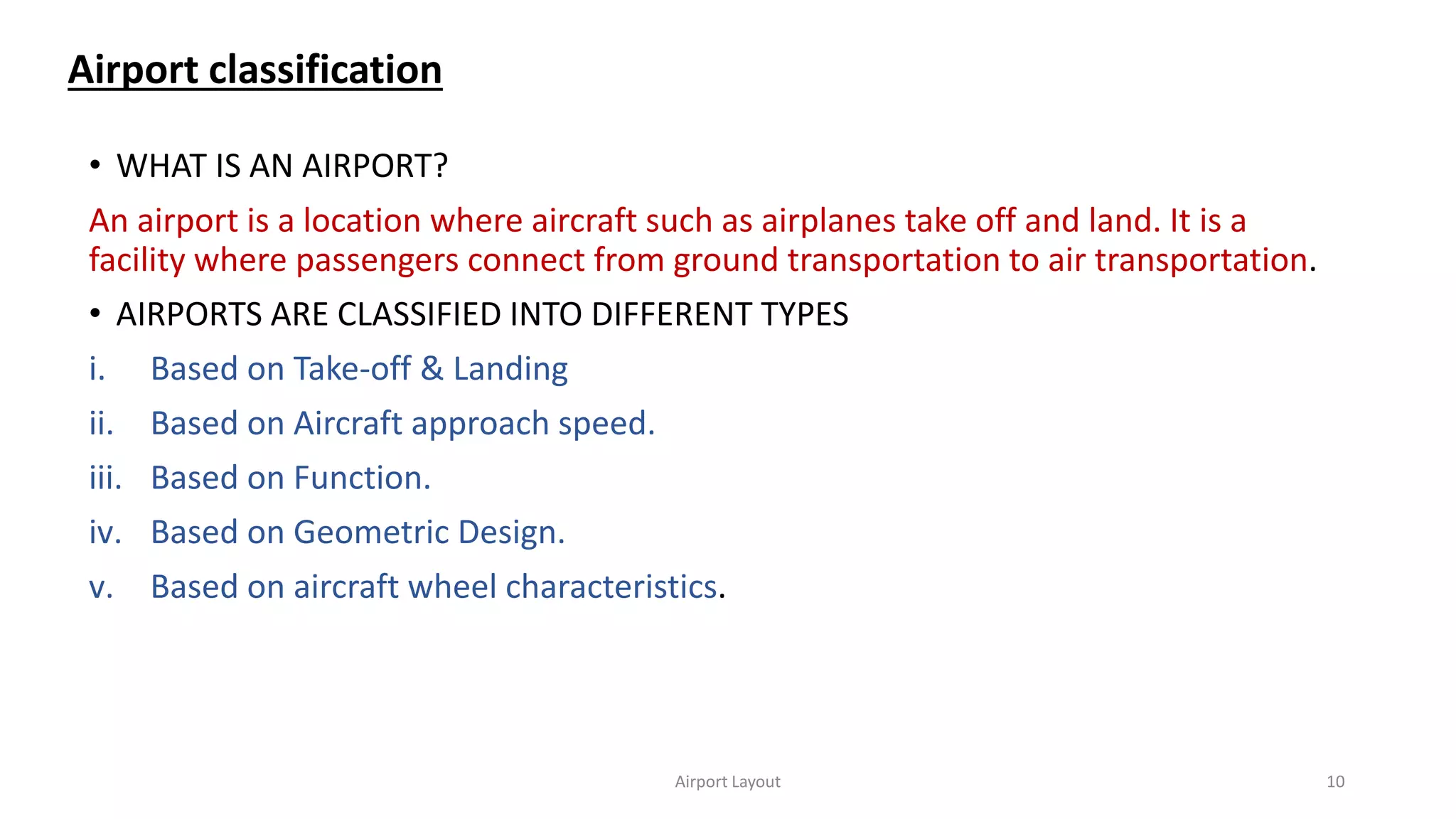 Airport classification

• WHAT IS AN AIRPORT?

An airport is a location where aircraft such as airplanes take off and land. It is a facility where passengers connect from ground transportation to air transportation.

• AIRPORTS ARE CLASSIFIED INTO DIFFERENT TYPES

i. Based on Take-off & Landing

ii. Based on Aircraft approach speed.

iii. Based on Function.

iv. Based on Geometric Design.

v. Based on aircraft wheel characteristics.

Airport Layout

10